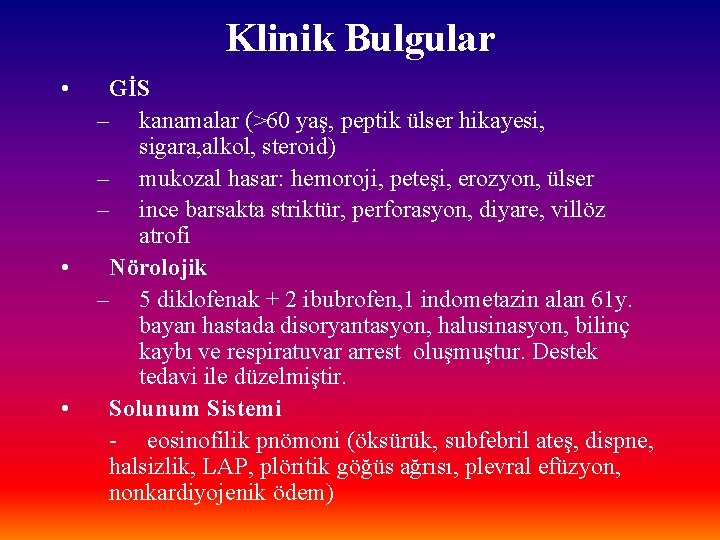 Klinik Bulgular

• GİS
– kanamalar (>60 yaş, peptik ülser hikayesi, sigara,alkol, steroid)
– mukozal hasar: hemoroji, peteşi, erozyon, ülser
– ince barsakta striktür, perforasyon, diyare, villöz atrofi

• Nörolojik
– 5 diklofenak + 2 ibubrofen,1 indometazin alan 61y. bayan hastada disoryantasyon, halusinasyon, bilinç kaybı ve respiratuvar arrest oluşmuştur. Destek tedavi ile düzelmiştir.

• Solunum Sistemi
- eosinofilik pnömoni (öksürük, subfebril ateş, dispne, halsizlik, LAP, plöritik göğüs ağrısı, plevral efüzyon, nonkardiyojenik ödem)